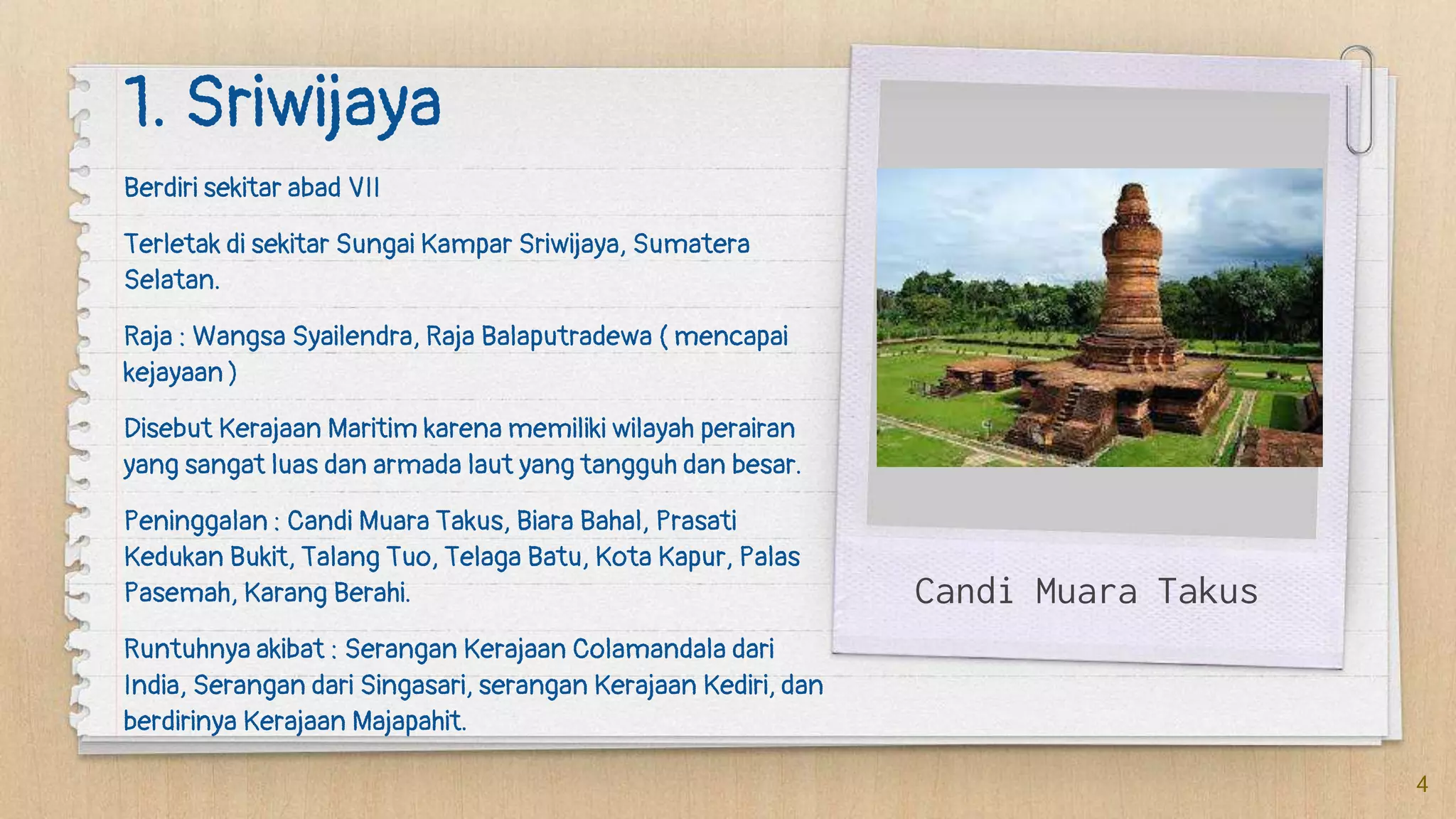 1. Sriwijaya

Berdiri sekitar abad VII

Terletak di sekitar Sungai Kampar Sriwijaya, Sumatera Selatan.

Raja : Wangsa Syailendra, Raja Balaputradewa ( mencapai kejayaan )

Disebut Kerajaan Maritim karena memiliki wilayah perairan yang sangat luas dan armada laut yang tangguh dan besar.

Peninggalan : Candi Muara Takus, Biara Bahal, Prasati Kedukan Bukit, Talang Tuo, Telaga Batu, Kota Kapur, Palas Pasemah, Karang Berahi.

Runtuhnya akibat : Serangan Kerajaan Colamandala dari India, Serangan dari Singasari, serangan Kerajaan Kediri, dan berdirinya Kerajaan Majapahit.

Candi Muara Takus

4